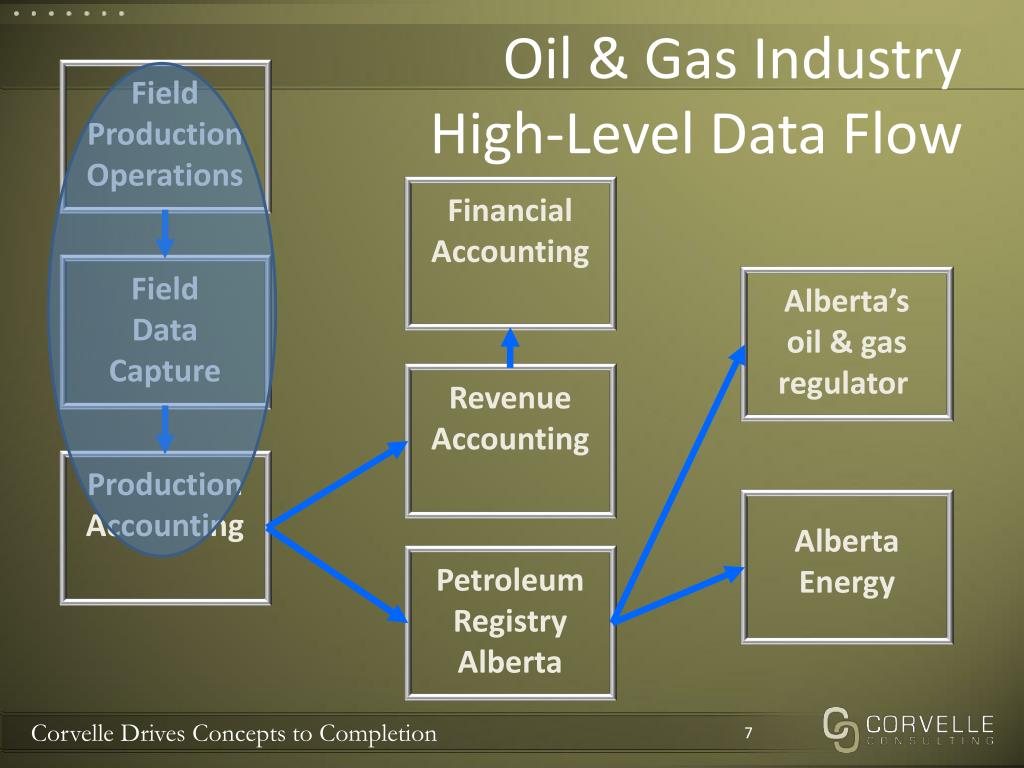 Oil & Gas Industry
High-Level Data Flow

Field Production Operations

Field Data Capture

Production Accounting

Financial Accounting

Revenue Accounting

Petroleum Registry Alberta

Alberta's oil & gas regulator

Alberta Energy

Corvelle Drives Concepts to Completion

7

CORVELLE
CONSULTING